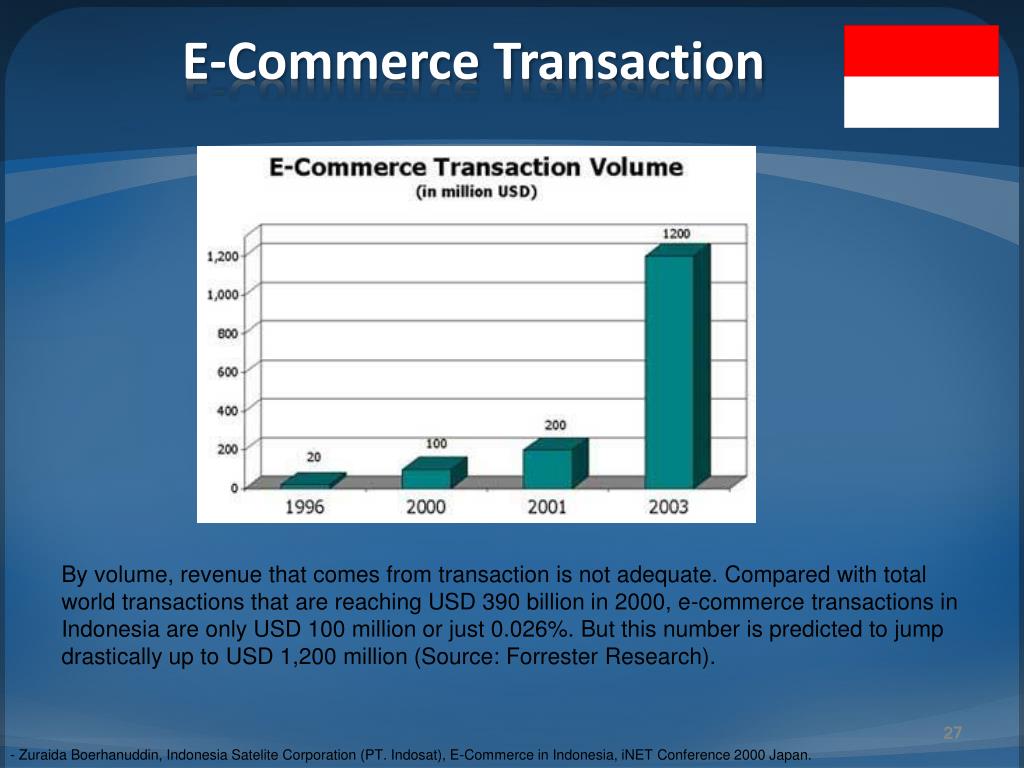 E-Commerce Transaction

E-Commerce Transaction Volume
(in million USD)

1,200
1,000
800
600
400
200
0

20
100
200
1200

1996
2000
2001
2003

By volume, revenue that comes from transaction is not adequate. Compared with total world transactions that are reaching USD 390 billion in 2000, e-commerce transactions in Indonesia are only USD 100 million or just 0.026%. But this number is predicted to jump drastically up to USD 1,200 million (Source: Forrester Research).

27

- Zuraida Boerhanuddin, Indonesia Satelite Corporation (PT. Indosat), E-Commerce in Indonesia, iNET Conference 2000 Japan.